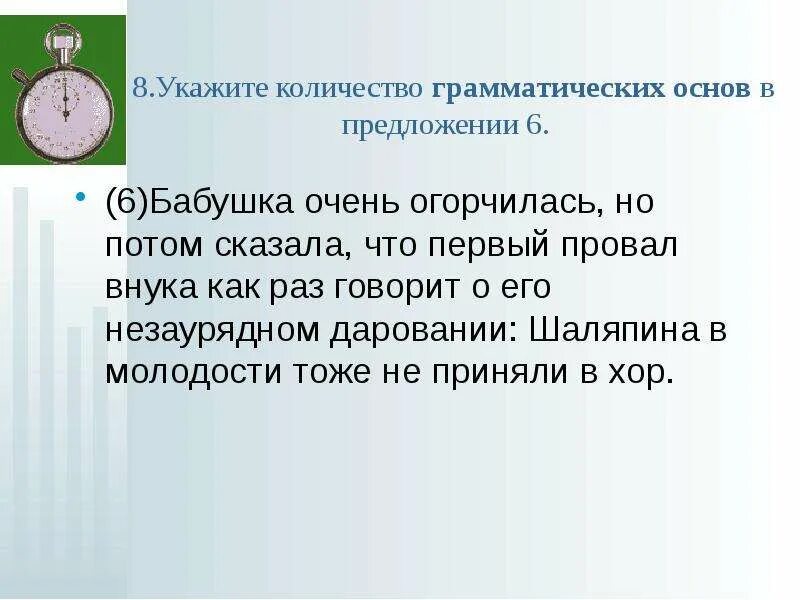 8.Укажите количество грамматических основ в предложении 6.

• (6)Бабушка очень огорчилась, но потом сказала, что первый провал внука как раз говорит о его незаурядном даровании: Шаляпина в молодости тоже не приняли в хор.